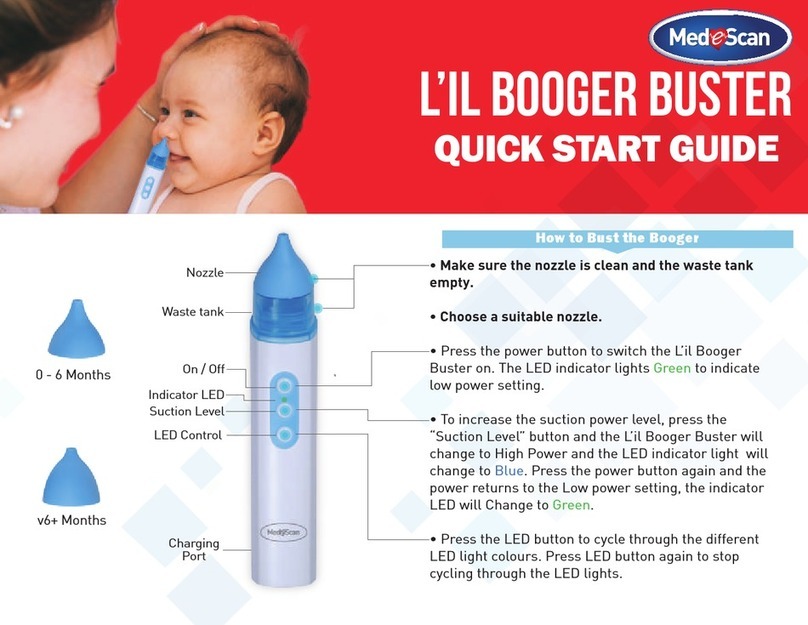 MedeScan

L'IL BOOGER BUSTER
QUICK START GUIDE

0 - 6 Months

v6+ Months

Nozzle

Waste tank

On / Off

Indicator LED

Suction Level

LED Control

Charging Port

MedeScan

How to Bust the Booger

• Make sure the nozzle is clean and the waste tank empty.

• Choose a suitable nozzle.

• Press the power button to switch the L'il Booger Buster on. The LED indicator lights Green to indicate low power setting.

• To increase the suction power level, press the "Suction Level" button and the L'il Booger Buster will change to High Power and the LED indicator light will change to Blue. Press the power button again and the power returns to the Low power setting, the indicator LED will Change to Green.

• Press the LED button to cycle through the different LED light colours. Press LED button again to stop cycling through the LED lights.